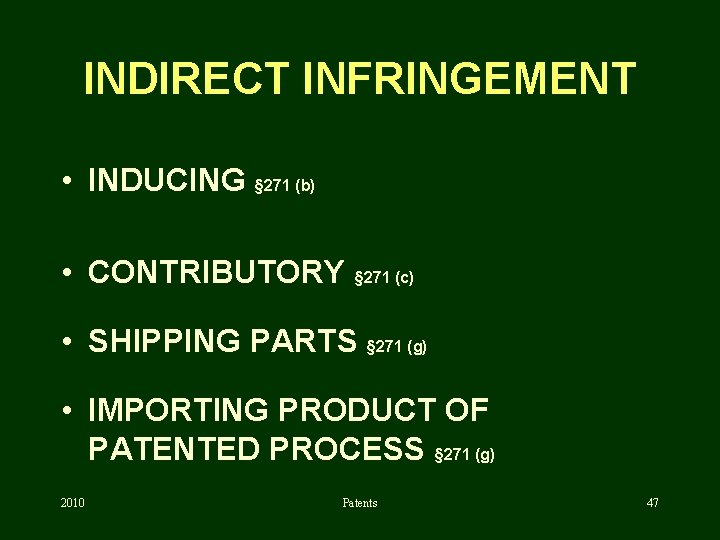 INDIRECT INFRINGEMENT

• INDUCING §271 (b)

• CONTRIBUTORY §271 (c)

• SHIPPING PARTS §271 (g)

• IMPORTING PRODUCT OF PATENTED PROCESS §271 (g)

2010

Patents

47